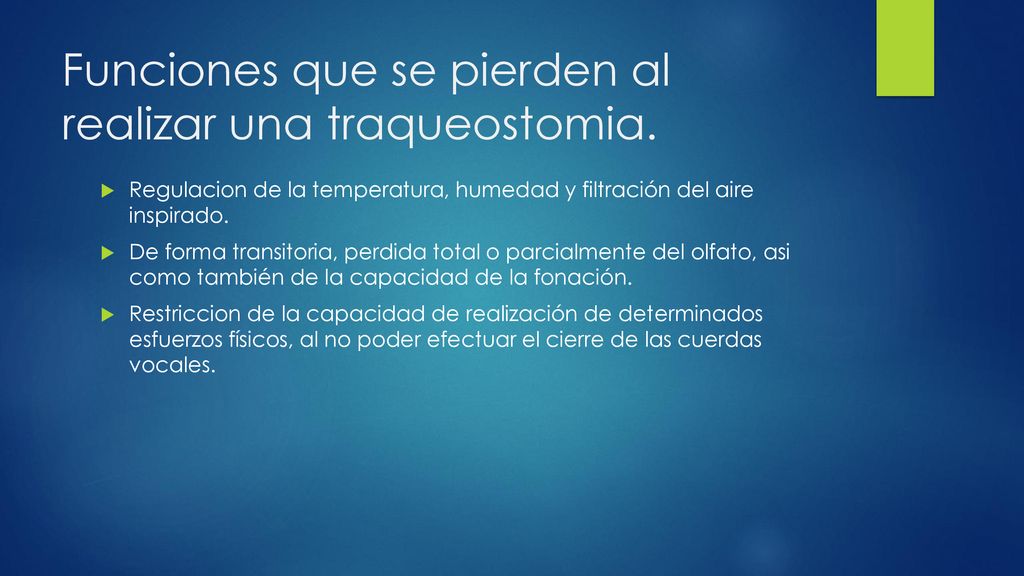 Funciones que se pierden al realizar una traqueostomia.

Regulacion de la temperatura, humedad y filtración del aire inspirado.

De forma transitoria, perdida total o parcialmente del olfato, asi como también de la capacidad de la fonación.

Restriccion de la capacidad de realización de determinados esfuerzos físicos, al no poder efectuar el cierre de las cuerdas vocales.